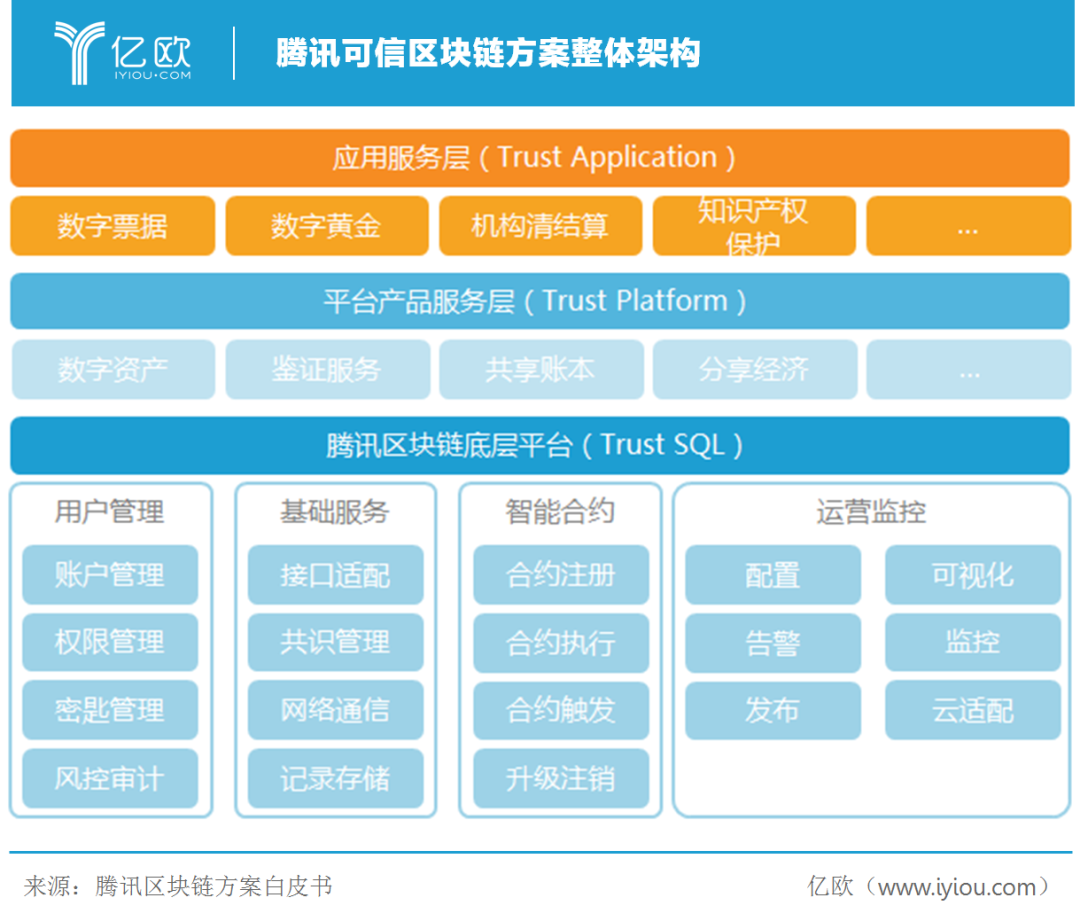 亿欧
IYIOU·COM

腾讯可信区块链方案整体架构

应用服务层（Trust Application）

数字票据
数字黄金
机构清结算
知识产权保护
...

平台产品服务层（Trust Platform）

数字资产
鉴证服务
共享账本
分享经济
...

腾讯区块链底层平台（Trust SQL）

用户管理
账户管理
权限管理
密匙管理
风控审计

基础服务
接口适配
共识管理
网络通信
记录存储

智能合约
合约注册
合约执行
合约触发
升级注销

运营监控
配置
可视化
告警
监控
发布
云适配

来源：腾讯区块链方案白皮书

亿欧（www.iyiou.com）